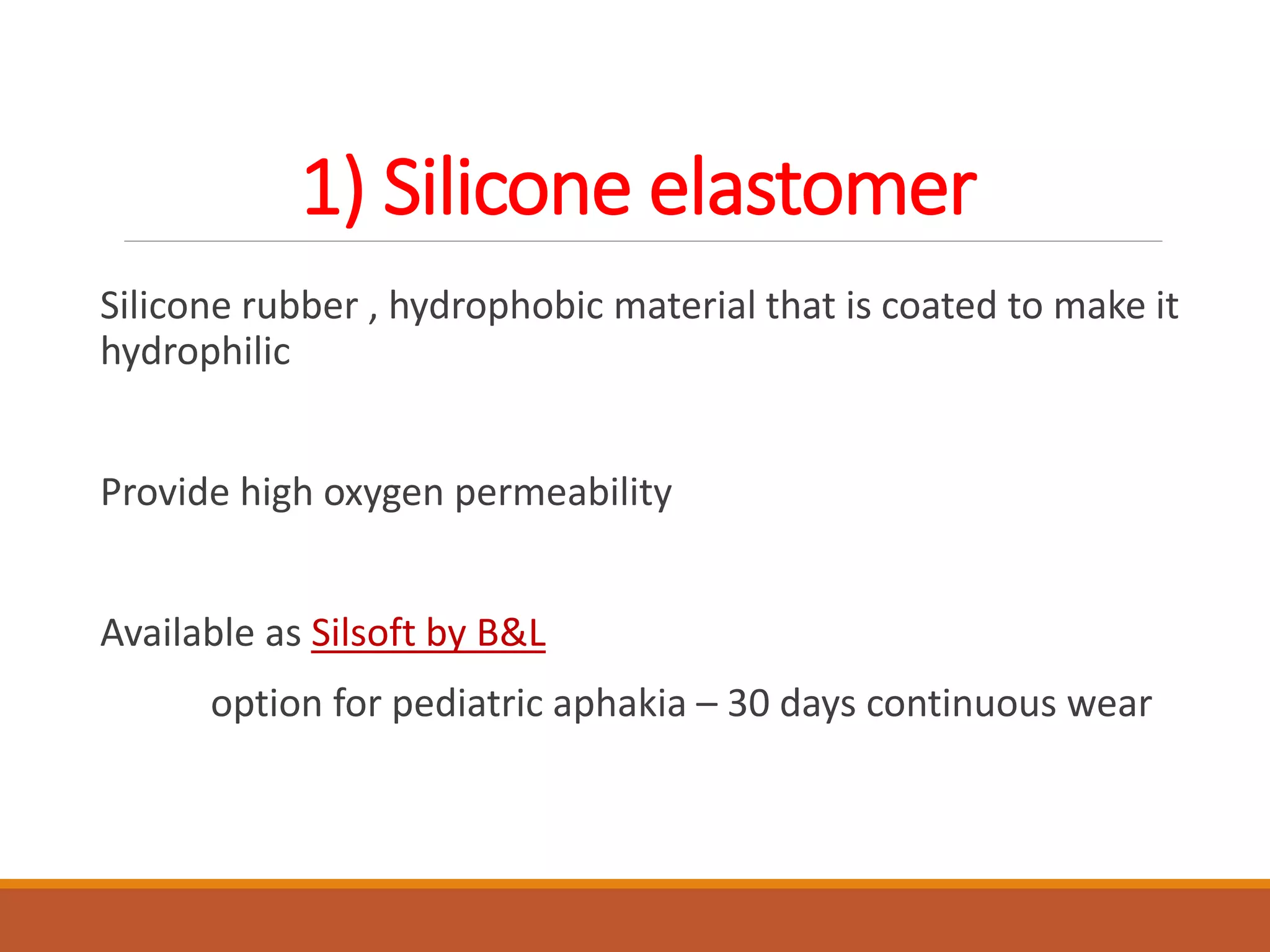 1) Silicone elastomer

Silicone rubber , hydrophobic material that is coated to make it hydrophilic

Provide high oxygen permeability

Available as Silsoft by B&L

option for pediatric aphakia – 30 days continuous wear